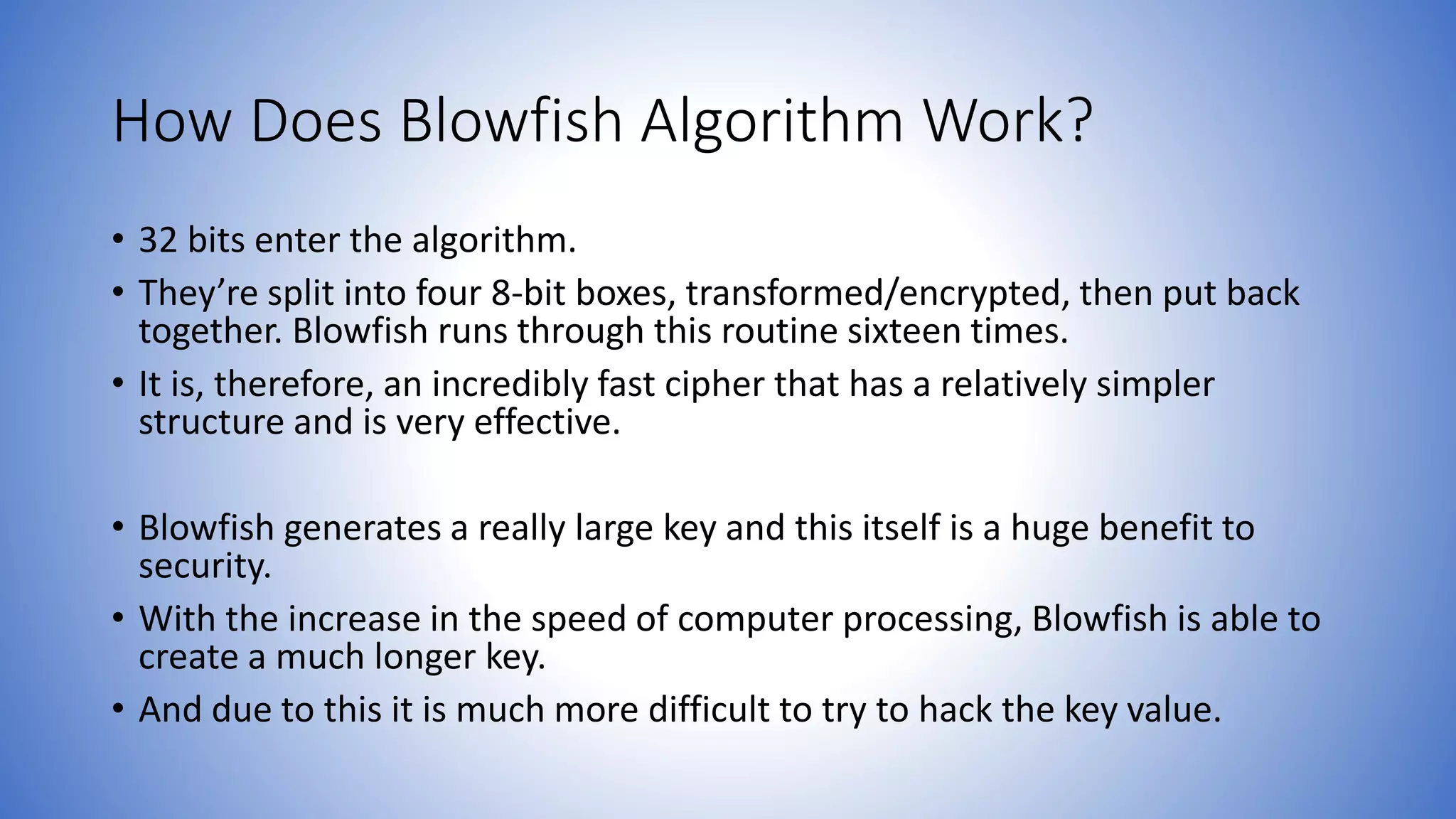 How Does Blowfish Algorithm Work?

• 32 bits enter the algorithm.
• They’re split into four 8-bit boxes, transformed/encrypted, then put back together. Blowfish runs through this routine sixteen times.
• It is, therefore, an incredibly fast cipher that has a relatively simpler structure and is very effective.

• Blowfish generates a really large key and this itself is a huge benefit to security.
• With the increase in the speed of computer processing, Blowfish is able to create a much longer key.
• And due to this it is much more difficult to try to hack the key value.